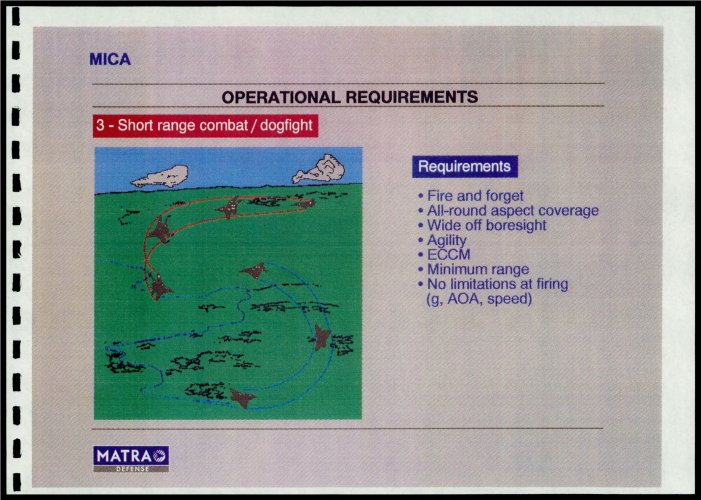 MICA

OPERATIONAL REQUIREMENTS

3 - Short range combat / dogfight

Requirements

• Fire and forget
• All-round aspect coverage
• Wide off boresight
• Agility
• ECCM
• Minimum range
• No limitations at firing (g, AOA, speed)

MATRA
DEFENSE